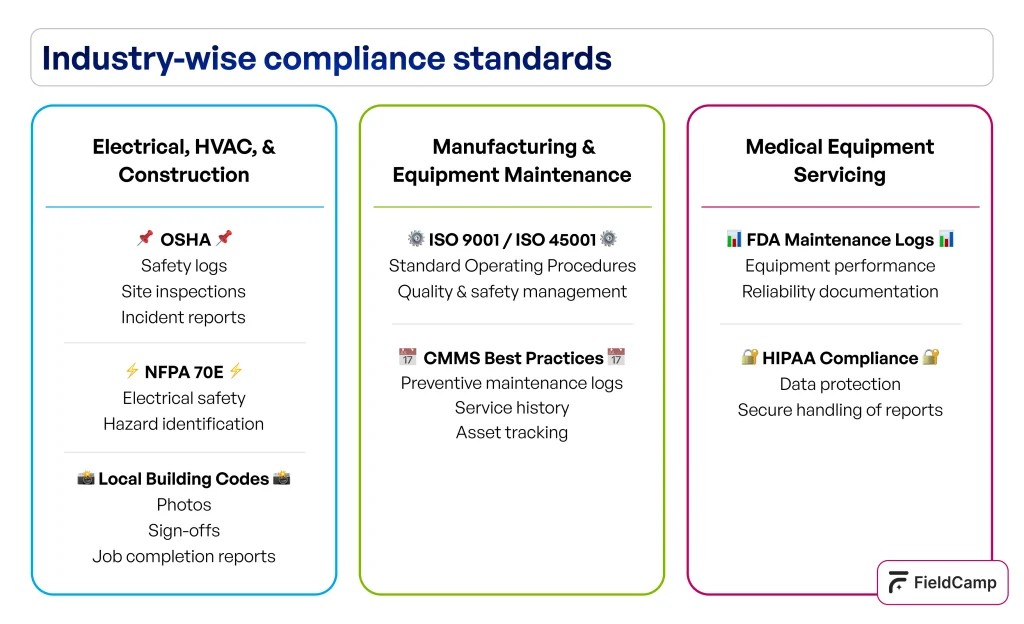 Industry-wise compliance standards

Electrical, HVAC, & Construction

📌 OSHA 📌
Safety logs
Site inspections
Incident reports

⚡ NFPA 70E ⚡
Electrical safety
Hazard identification

📸 Local Building Codes 📸
Photos
Sign-offs
Job completion reports

Manufacturing & Equipment Maintenance

⚙️ ISO 9001 / ISO 45001 ⚙️
Standard Operating Procedures
Quality & safety management

📅 CMMS Best Practices 📅
Preventive maintenance logs
Service history
Asset tracking

Medical Equipment Servicing

📊 FDA Maintenance Logs 📊
Equipment performance
Reliability documentation

🔐 HIPAA Compliance 🔐
Data protection
Secure handling of reports

FieldCamp